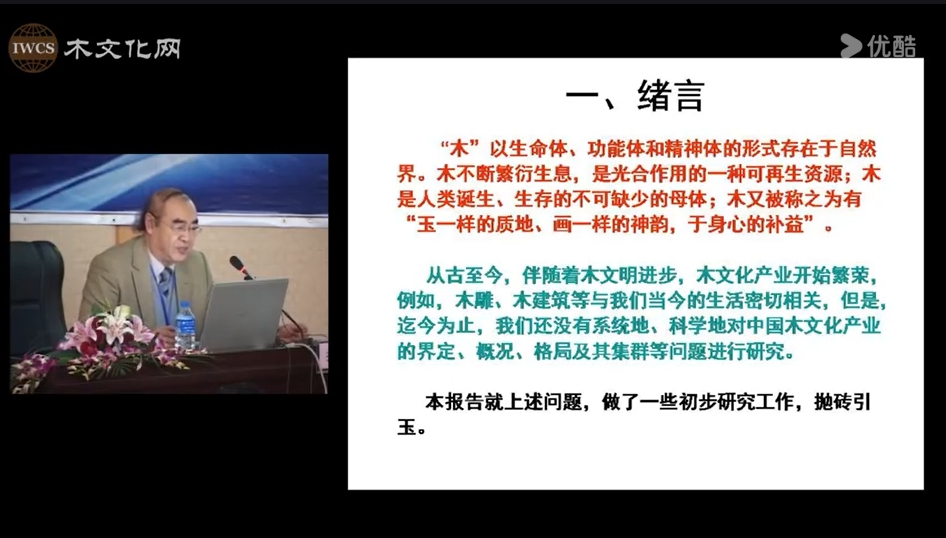 IWCS 木文化网

优酷

一、绪言

“木”以生命体、功能体和精神体的形式存在于自然界。木不断繁衍生息，是光合作用的一种可再生资源；木是人类诞生、生存的不可缺少的母体；木又被称之为有“玉一样的质地、画一样的神韵，于身心的补益”。

从古至今，伴随着木文明进步，木文化产业开始繁荣，例如，木雕、木建筑等与我们当今的生活密切相关，但是，迄今为止，我们还没有系统地、科学地对中国木文化产业的界定、概况、格局及其集群等问题进行研究。

本报告就上述问题，做了一些初步研究工作，抛砖引玉。